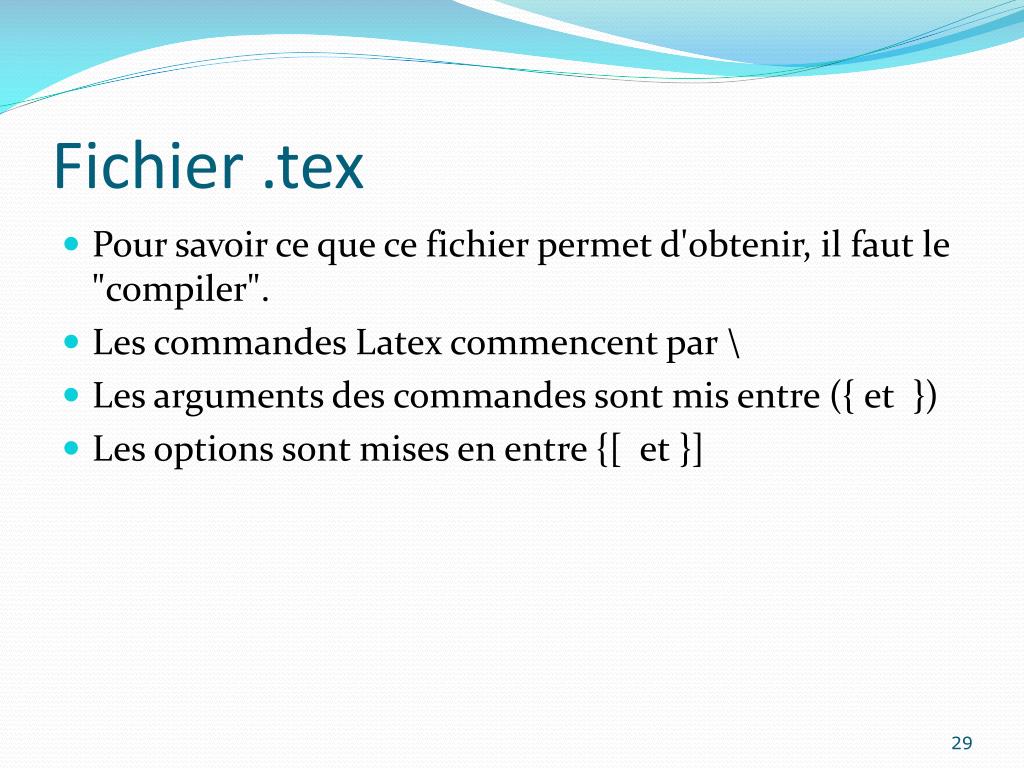 Fichier .tex

Pour savoir ce que ce fichier permet d'obtenir, il faut le "compiler".

Les commandes Latex commencent par \

Les arguments des commandes sont mis entre ({ et })

Les options sont mises en entre {[ et }]

29